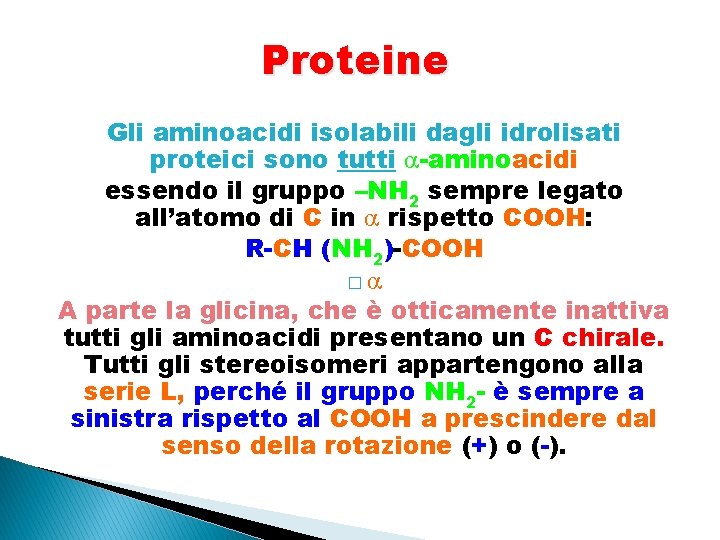 Proteine

Gli aminoacidi isolabili dagli idrolisati proteici sono tutti $\alpha$-aminoacidi essendo il gruppo –$NH_2$ sempre legato all'atomo di C in $\alpha$ rispetto COOH:

R-CH ($NH_2$)-COOH

□ $\alpha$

A parte la glicina, che è otticamente inattiva tutti gli aminoacidi presentano un C chirale. Tutti gli stereoisomeri appartengono alla serie L, perché il gruppo $NH_2$- è sempre a sinistra rispetto al COOH a prescindere dal senso della rotazione (+) o (-).